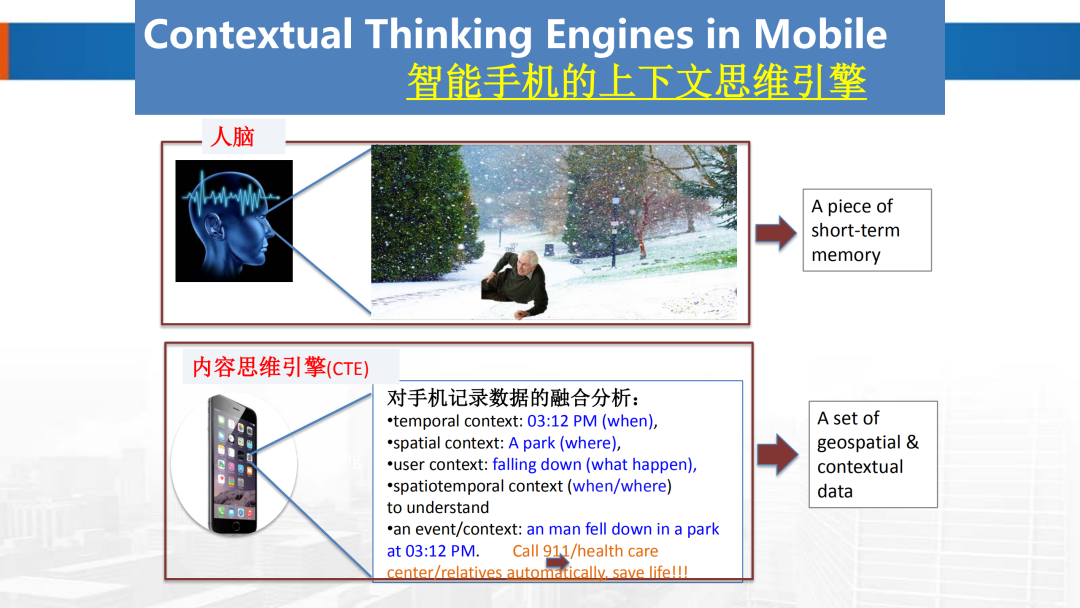 Contextual Thinking Engines in Mobile
智能手机的上下文思维引擎

人脑

A piece of short-term memory

内容思维引擎(CTE)

对手机记录数据的融合分析：
•temporal context: 03:12 PM (when),
•spatial context: A park (where),
•user context: falling down (what happen),
•spatiotemporal context (when/where) to understand
•an event/context: an man fell down in a park at 03:12 PM. Call 911/health care center/relatives automatically, save life!!!

A set of geospatial & contextual data